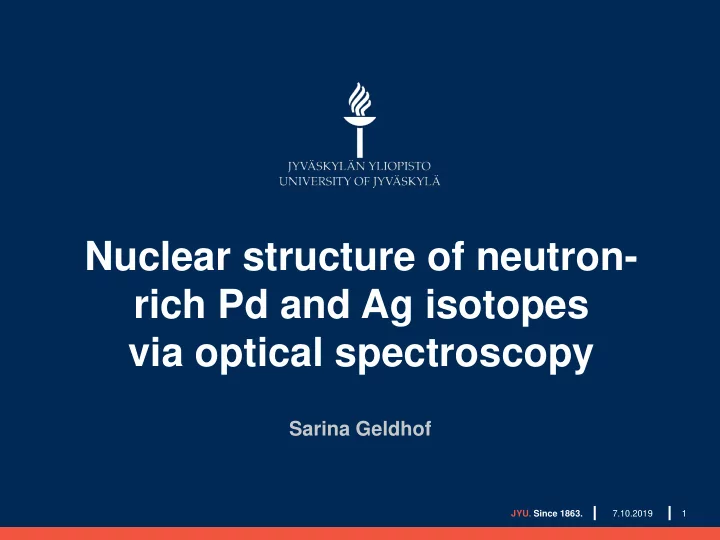 JYVÄSKYLÄN YLIOPISTO
UNIVERSITY OF JYVÄSKYLÄ

Nuclear structure of neutron-rich Pd and Ag isotopes via optical spectroscopy

Sarina Geldhof

JYU. Since 1863. | 7.10.2019 | 1